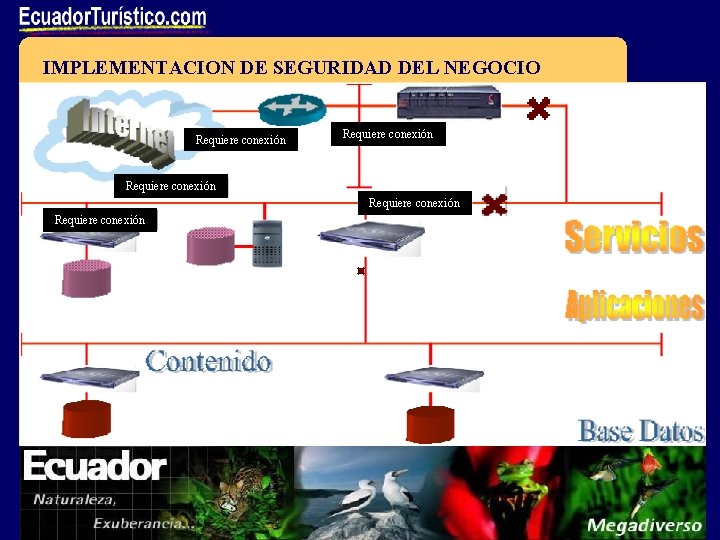 EcuadorTurístico.com

IMPLEMENTACION DE SEGURIDAD DEL NEGOCIO

Internet

Requiere conexión

Requiere conexión

Requiere conexión

Requiere conexión

Requiere conexión

Servicios

Aplicaciones

Contenido

Base Datos

Ecuador

Naturaleza,

Exuberancia...

Megadiverso